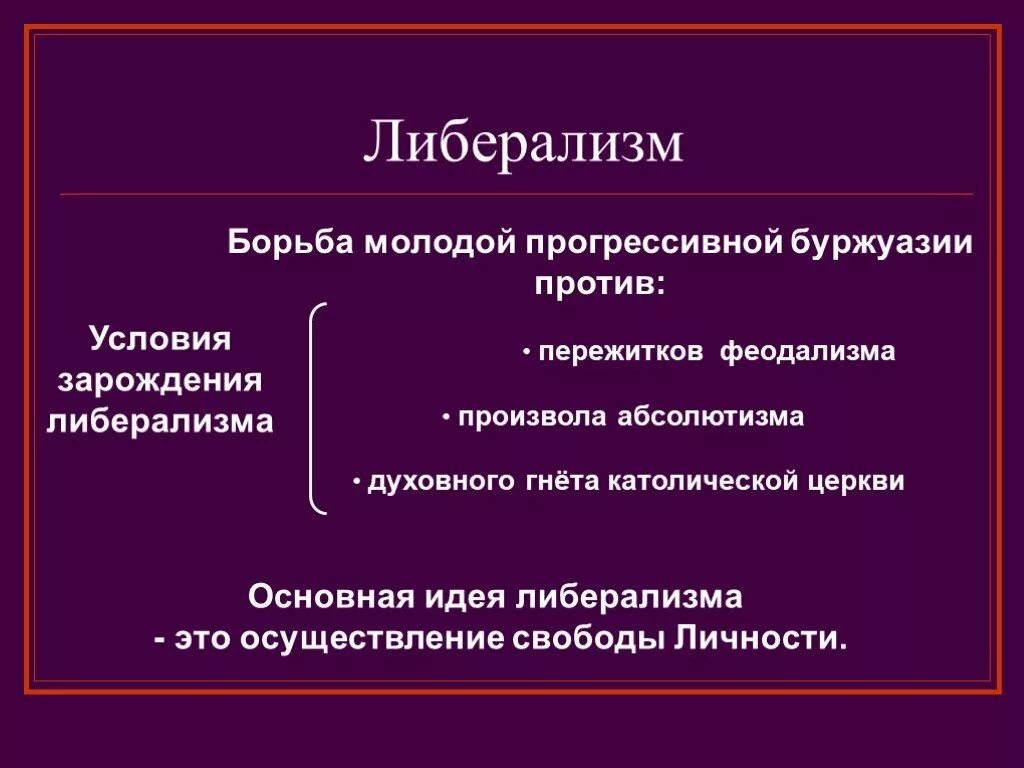 Либерализм

Борьба молодой прогрессивной буржуазии против:

Условия зарождения либерализма

• пережитков феодализма

• произвола абсолютизма

• духовного гнёта католической церкви

Основная идея либерализма
- это осуществление свободы Личности.